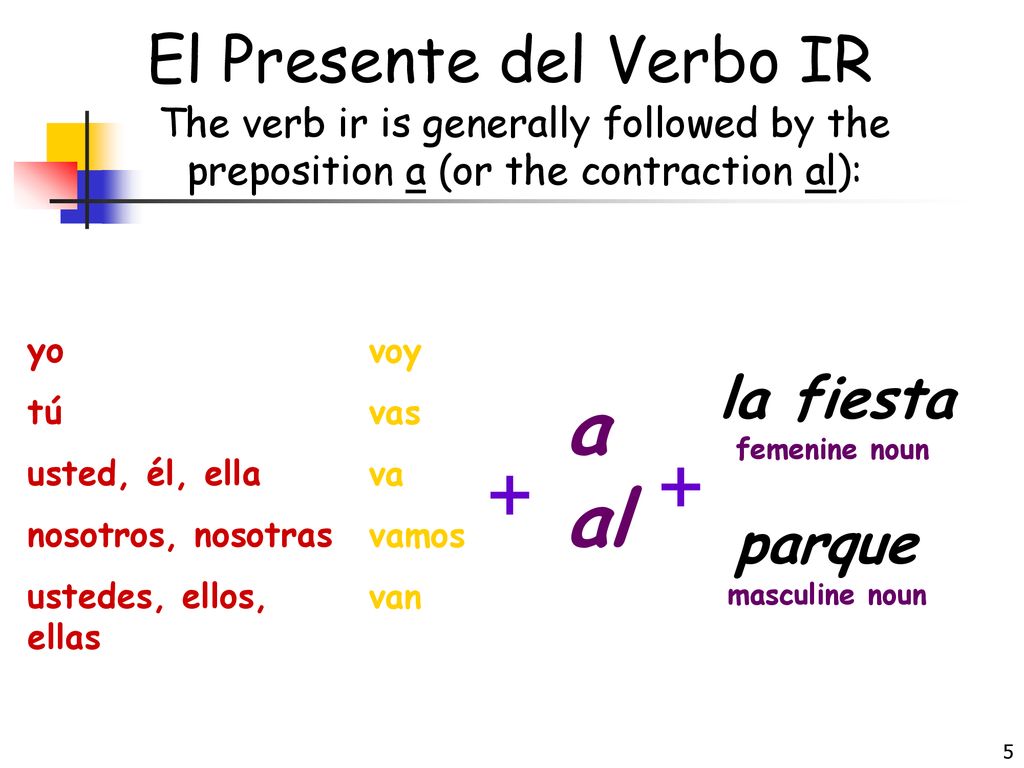 El Presente del Verbo IR

The verb ir is generally followed by the preposition a (or the contraction al):

| | |
|---|---|
| yo | voy |
| tú | vas |
| usted, él, ella | va |
| nosotros, nosotras | vamos |
| ustedes, ellos, ellas | van |

+ a al +

la fiesta
femenine noun

parque
masculine noun

5